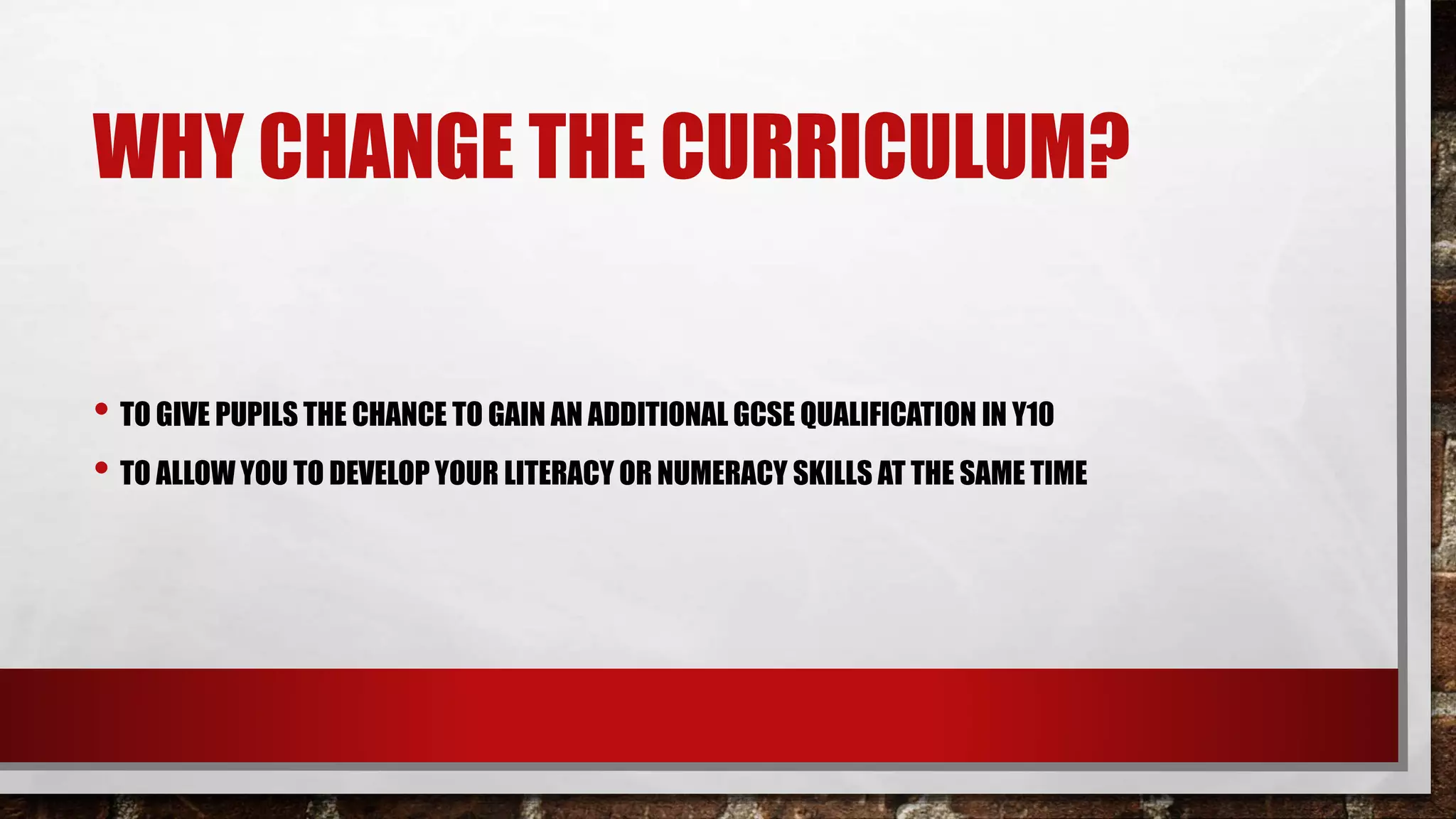 WHY CHANGE THE CURRICULUM?

• TO GIVE PUPILS THE CHANCE TO GAIN AN ADDITIONAL GCSE QUALIFICATION IN Y10
• TO ALLOW YOU TO DEVELOP YOUR LITERACY OR NUMERACY SKILLS AT THE SAME TIME